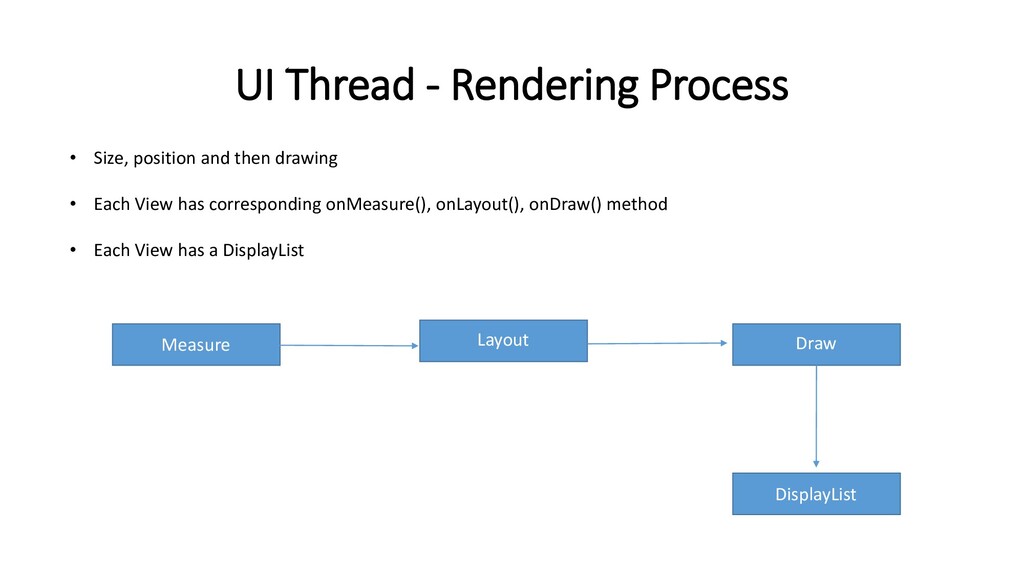 UI Thread - Rendering Process

• Size, position and then drawing

• Each View has corresponding onMeasure(), onLayout(), onDraw() method

• Each View has a DisplayList

Measure

Layout

Draw

DisplayList